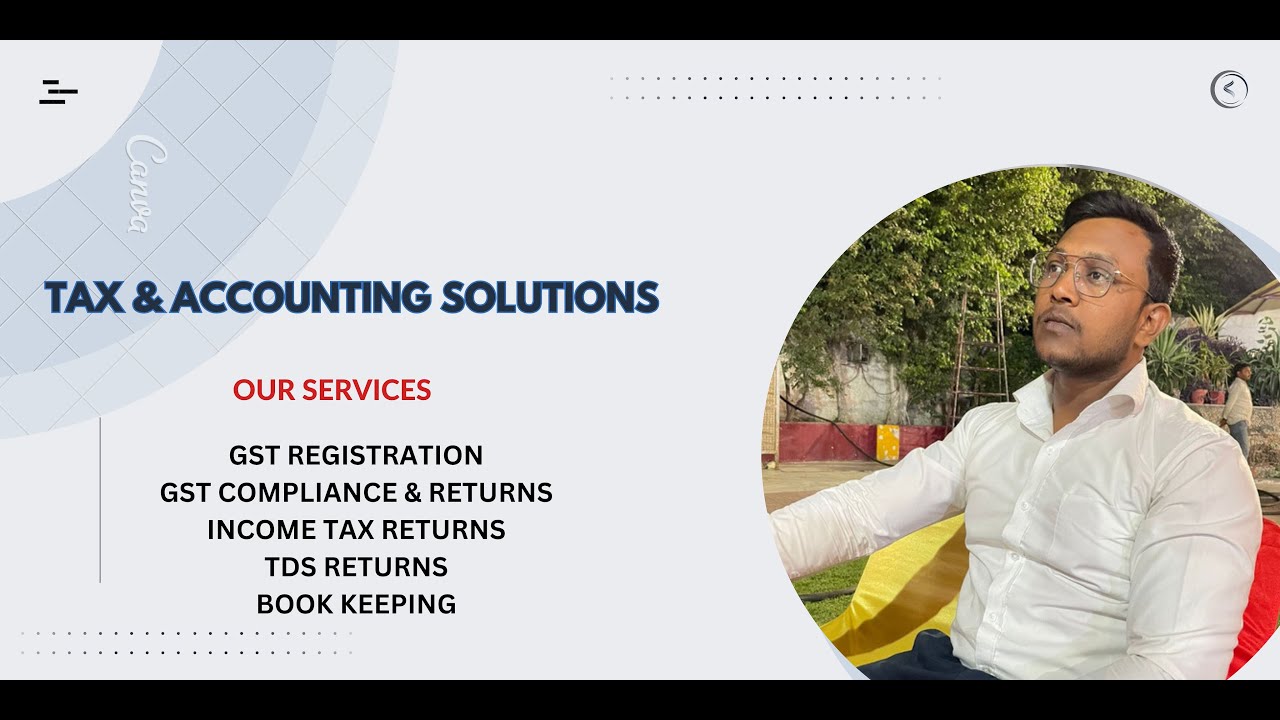 Canva

TAX & ACCOUNTING SOLUTIONS

OUR SERVICES

GST REGISTRATION
GST COMPLIANCE & RETURNS
INCOME TAX RETURNS
TDS RETURNS
BOOK KEEPING